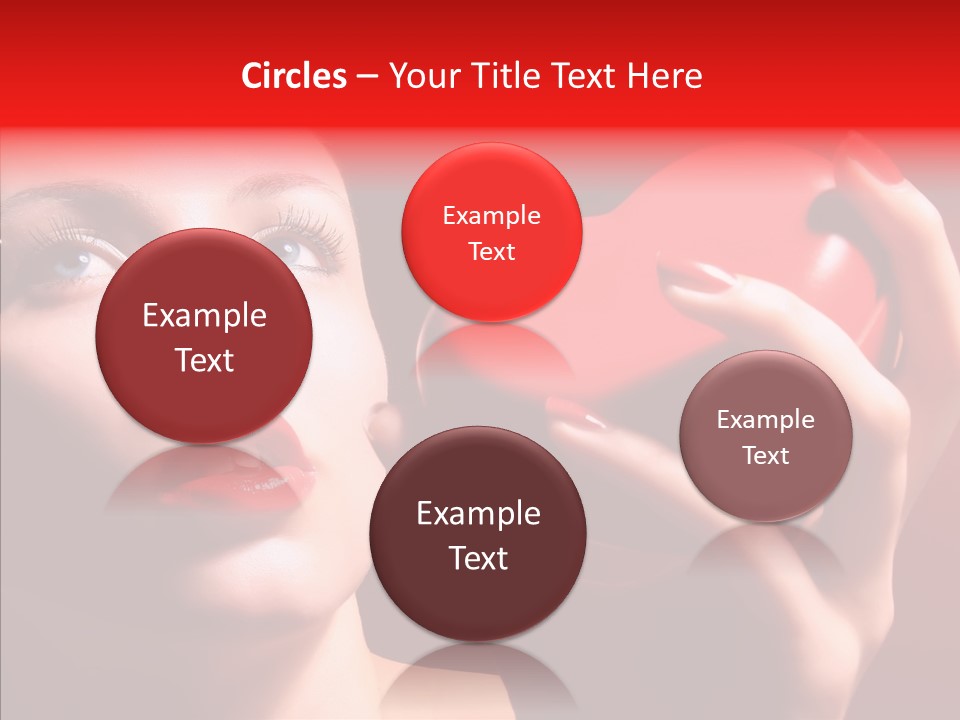 Circles – Your Title Text Here

Example Text

Example Text

Example Text

Example Text